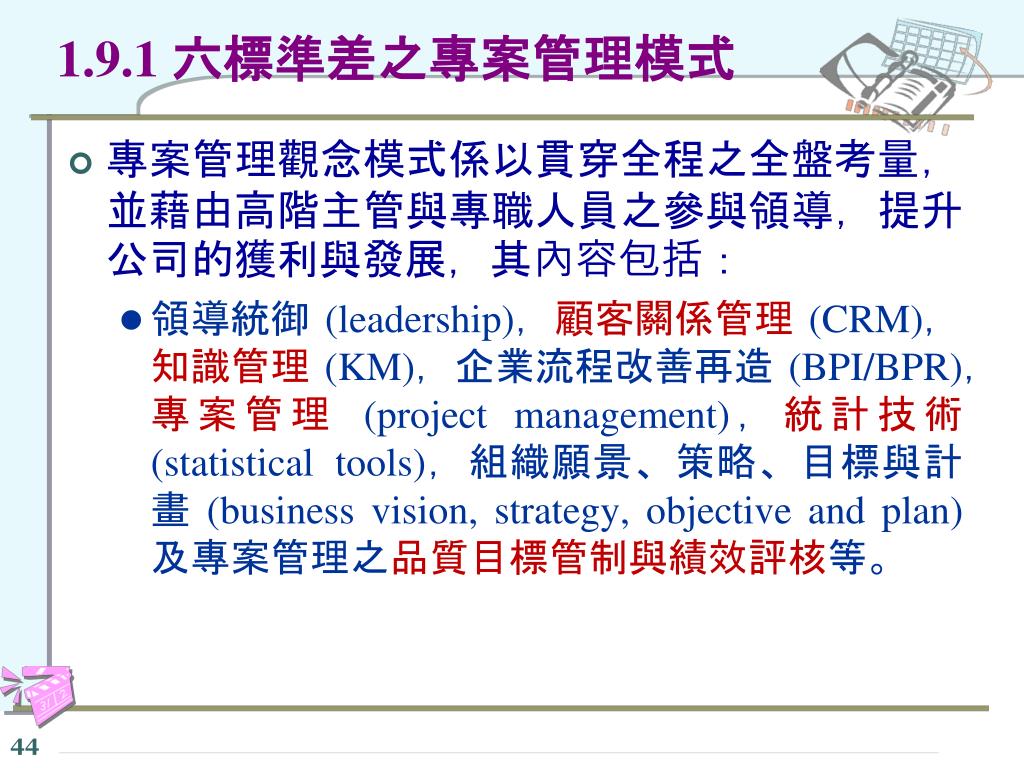 1.9.1 六標準差之專案管理模式

專案管理觀念模式係以貫穿全程之全盤考量，並藉由高階主管與專職人員之參與領導，提升公司的獲利與發展，其內容包括：

領導統御 (leadership)，顧客關係管理 (CRM)，知識管理 (KM)，企業流程改善再造 (BPI/BPR)，專案管理 (project management)，統計技術 (statistical tools)，組織願景、策略、目標與計畫 (business vision, strategy, objective and plan) 及專案管理之品質目標管制與績效評核等。

44